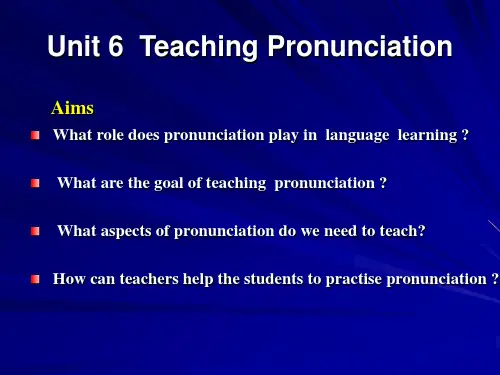 Unit 6 Teaching Pronunciation

Aims

What role does pronunciation play in language learning ?

What are the goal of teaching pronunciation ?

What aspects of pronunciation do we need to teach?

How can teachers help the students to practise pronunciation ?